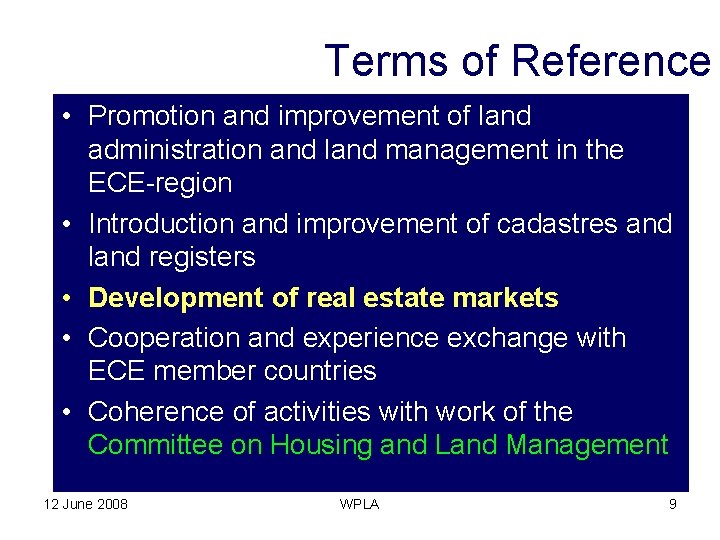 Terms of Reference

• Promotion and improvement of land administration and land management in the ECE-region
• Introduction and improvement of cadastres and land registers
• Development of real estate markets
• Cooperation and experience exchange with ECE member countries
• Coherence of activities with work of the Committee on Housing and Land Management

12 June 2008
WPLA
9